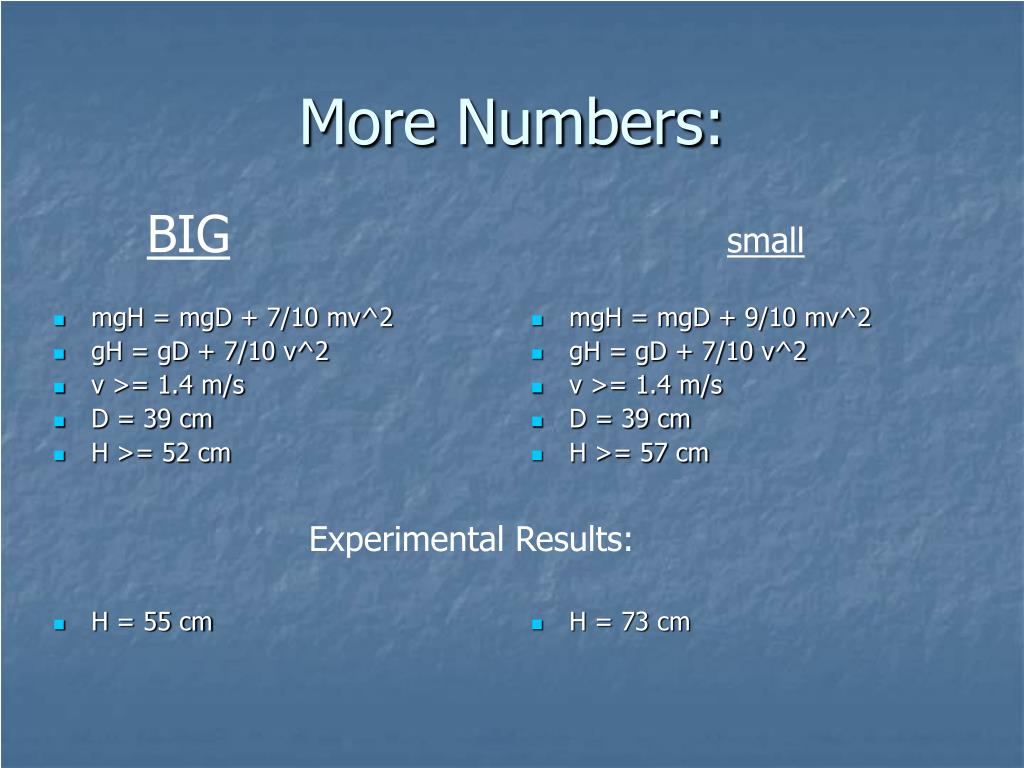 More Numbers:

BIG

- mgH = mgD + 7/10 mv^2
- gH = gD + 7/10 v^2
- v >= 1.4 m/s
- D = 39 cm
- H >= 52 cm

small

- mgH = mgD + 9/10 mv^2
- gH = gD + 7/10 v^2
- v >= 1.4 m/s
- D = 39 cm
- H >= 57 cm

Experimental Results:

- H = 55 cm

- H = 73 cm